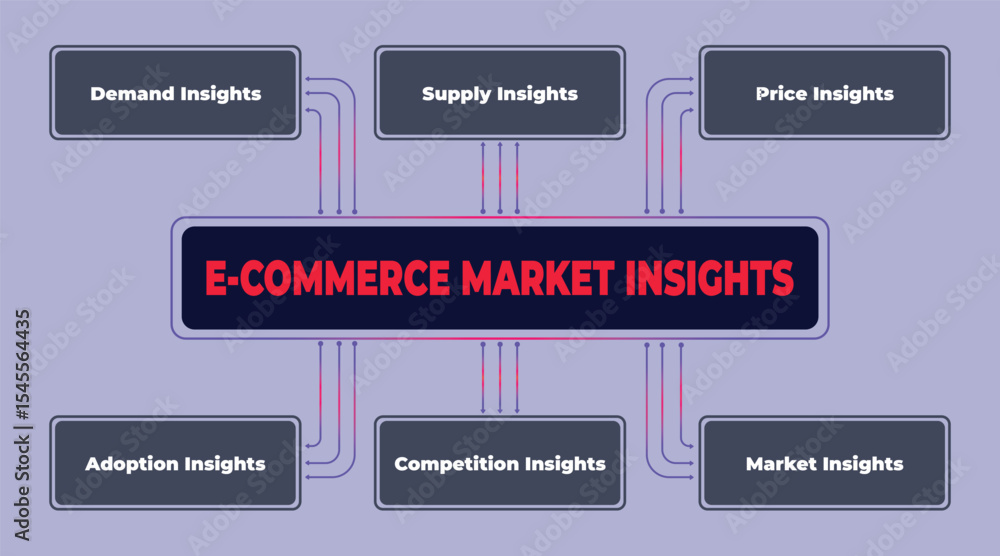 Demand Insights

Supply Insights

Price Insights

E-COMMERCE MARKET INSIGHTS

Adoption Insights

Competition Insights

Market Insights

Adobe Stock | #1545564435